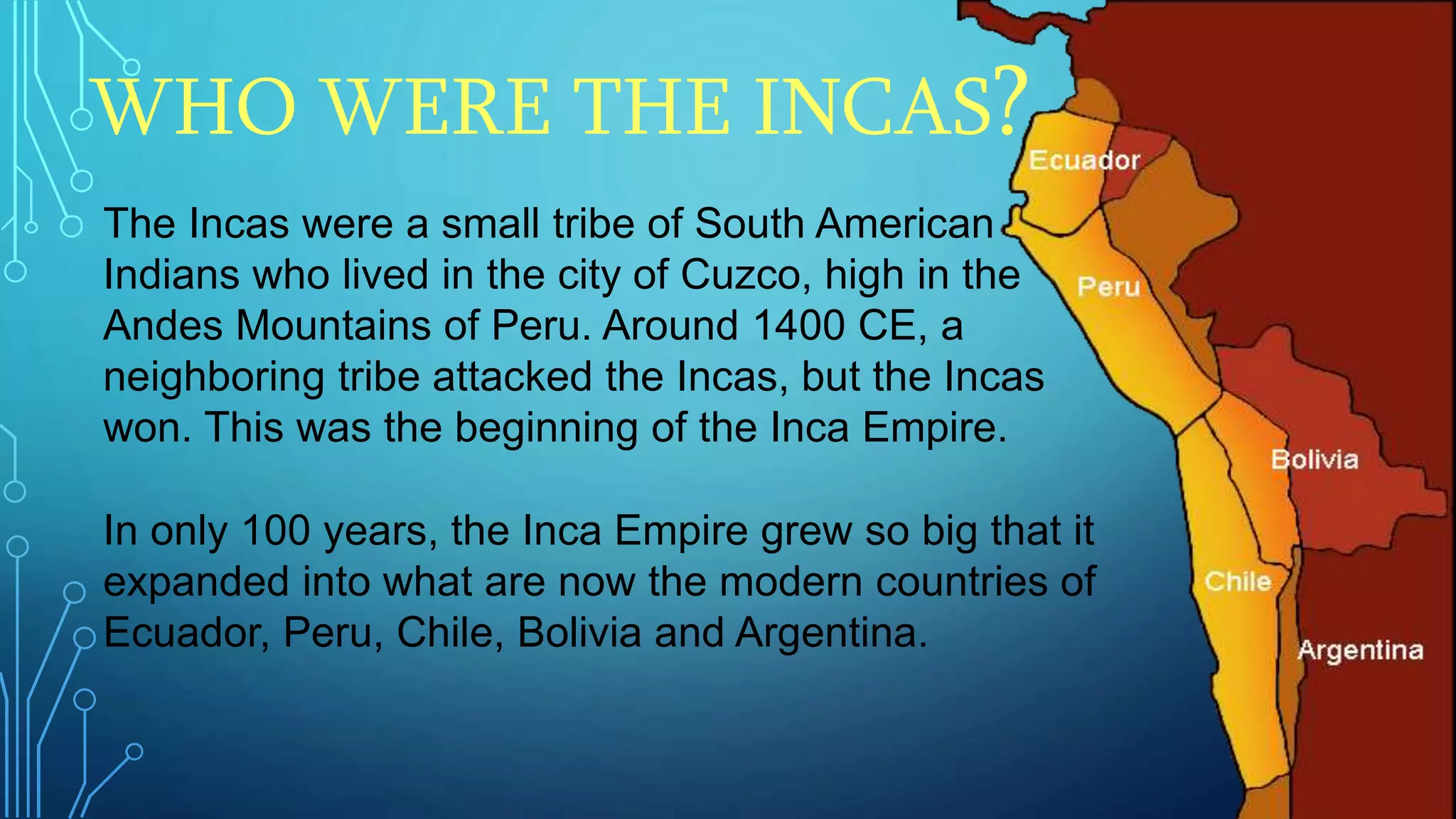 WHO WERE THE INCAS?

The Incas were a small tribe of South American Indians who lived in the city of Cuzco, high in the Andes Mountains of Peru. Around 1400 CE, a neighboring tribe attacked the Incas, but the Incas won. This was the beginning of the Inca Empire.

In only 100 years, the Inca Empire grew so big that it expanded into what are now the modern countries of Ecuador, Peru, Chile, Bolivia and Argentina.

Ecuador

Peru

Bolivia

Chile

Argentina